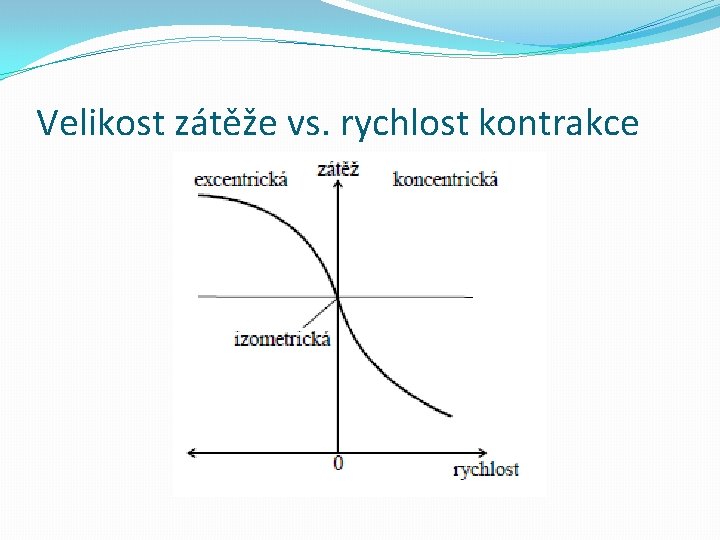 Velikost zátěže vs. rychlost kontrakce

excentrická

zátěž

koncentrická

izometrická

0

rychlost